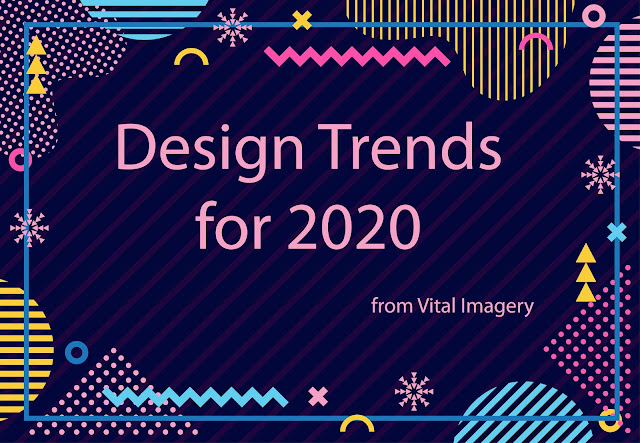 Design Trends for 2020

from Vital Imagery